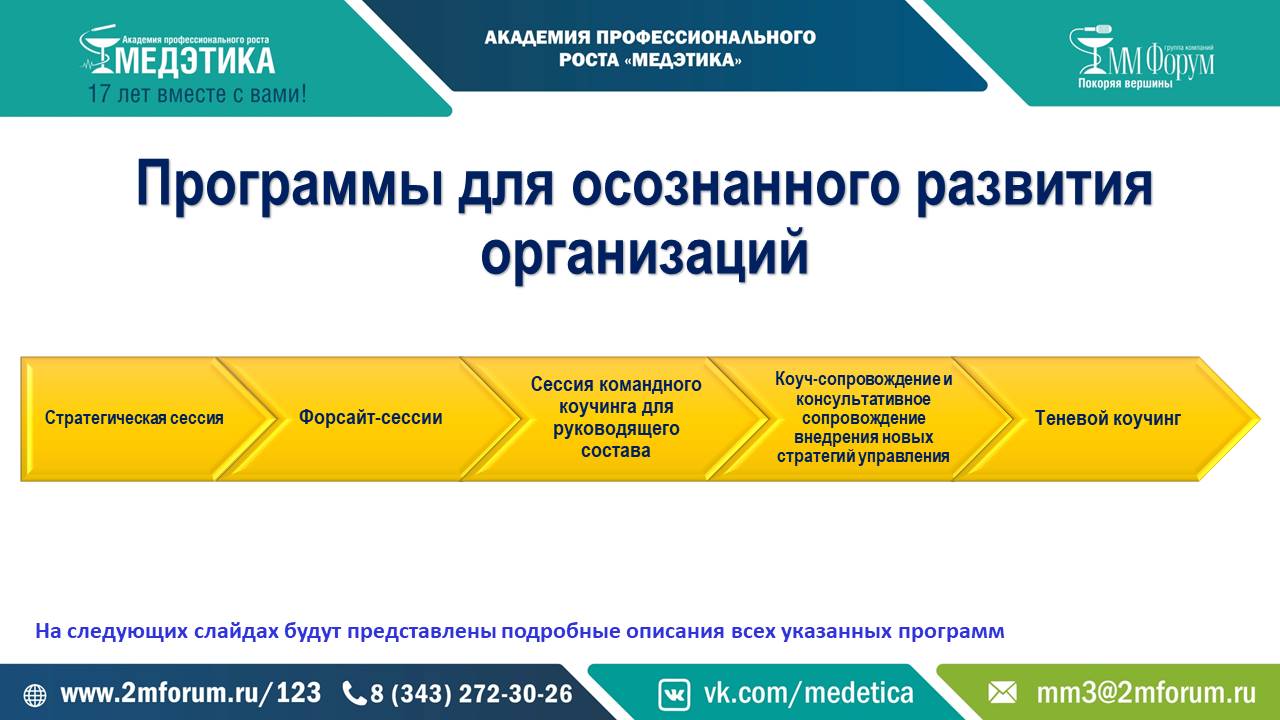 Академия профессионального роста
МЕДЭТИКА
17 лет вместе с вами!

АКАДЕМИЯ ПРОФЕССИОНАЛЬНОГО РОСТА «МЕДЭТИКА»

группа компаний
ММ Форум
Покоряя вершины

Программы для осознанного развития организаций

Стратегическая сессия

Форсайт-сессии

Сессия командного коучинга для руководящего состава

Коуч-сопровождение и консультативное сопровождение внедрения новых стратегий управления

Теневой коучинг

На следующих слайдах будут представлены подробные описания всех указанных программ

www.2mforum.ru/123 8 (343) 272-30-26 vk.com/medetica mm3@2mforum.ru